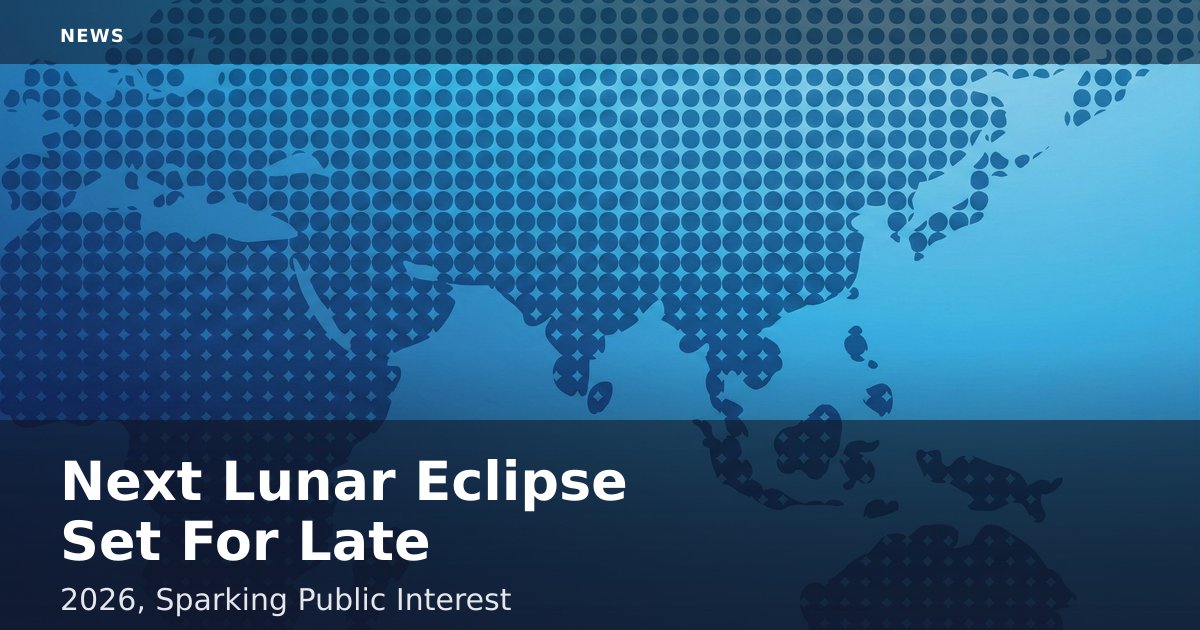 NEWS

Next Lunar Eclipse Set For Late

2026, Sparking Public Interest